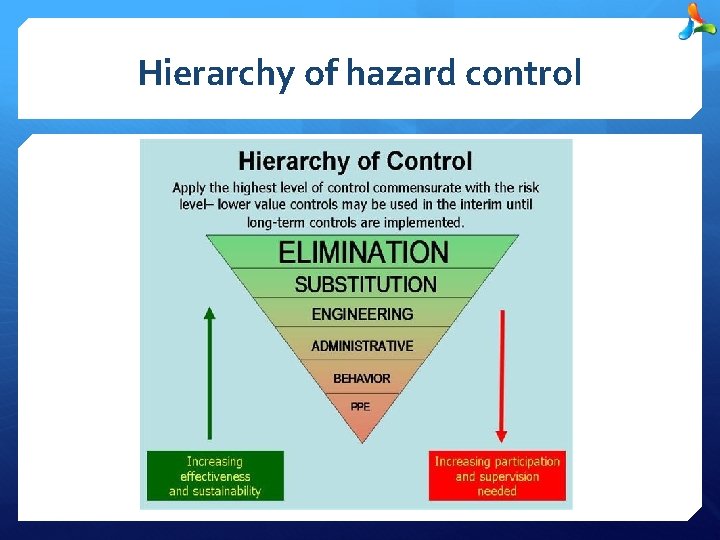 Hierarchy of hazard control

Hierarchy of Control

Apply the highest level of control commensurate with the risk level– lower value controls may be used in the interim until long-term controls are implemented.

ELIMINATION
SUBSTITUTION
ENGINEERING
ADMINISTRATIVE
BEHAVIOR
PPE

Increasing effectiveness and sustainability

Increasing participation and supervision needed